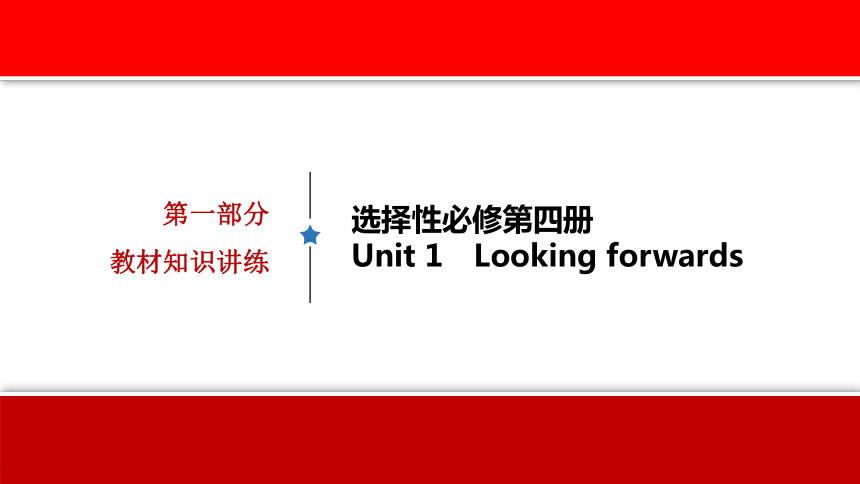 第一部分
教材知识讲练

选择性必修第四册
Unit 1　Looking forwards